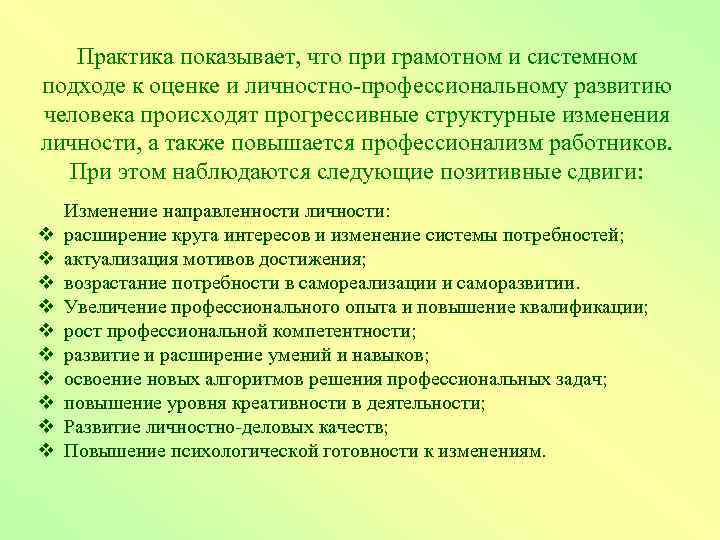 Практика показывает, что при грамотном и системном подходе к оценке и личностно-профессиональному развитию человека происходят прогрессивные структурные изменения личности, а также повышается профессионализм работников. При этом наблюдаются следующие позитивные сдвиги:

Изменение направленности личности:
❖ расширение круга интересов и изменение системы потребностей;
❖ актуализация мотивов достижения;
❖ возрастание потребности в самореализации и саморазвитии.
❖ Увеличение профессионального опыта и повышение квалификации;
❖ рост профессиональной компетентности;
❖ развитие и расширение умений и навыков;
❖ освоение новых алгоритмов решения профессиональных задач;
❖ повышение уровня креативности в деятельности;
❖ Развитие личностно-деловых качеств;
❖ Повышение психологической готовности к изменениям.